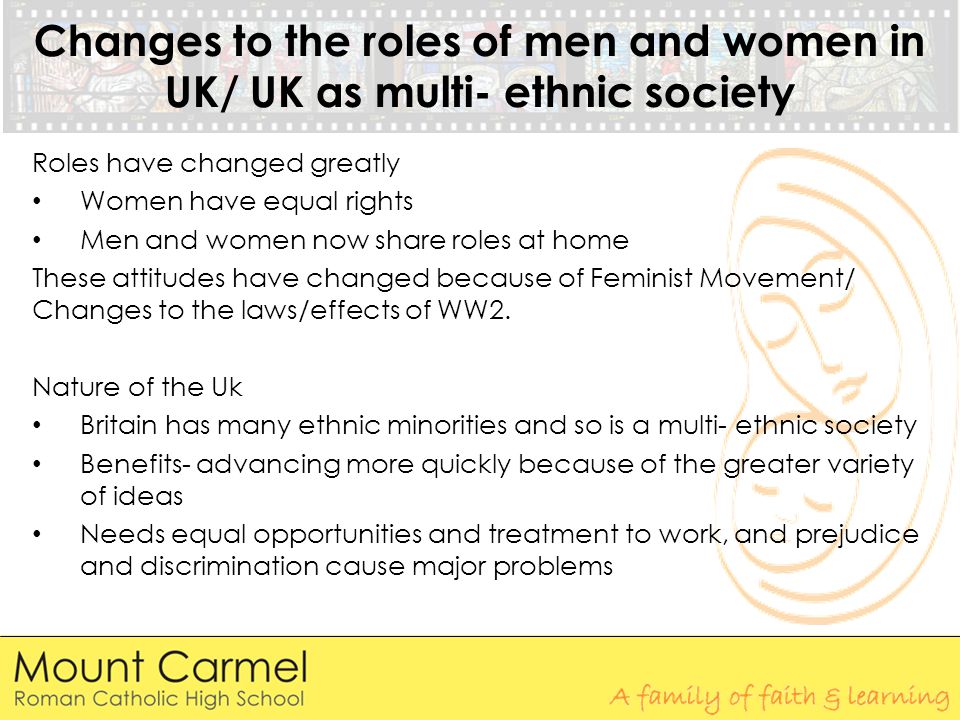 Changes to the roles of men and women in UK/ UK as multi- ethnic society

Roles have changed greatly
• Women have equal rights
• Men and women now share roles at home
These attitudes have changed because of Feminist Movement/ Changes to the laws/effects of WW2.

Nature of the Uk
• Britain has many ethnic minorities and so is a multi- ethnic society
• Benefits- advancing more quickly because of the greater variety of ideas
• Needs equal opportunities and treatment to work, and prejudice and discrimination cause major problems

Mount Carmel
Roman Catholic High School
A family of faith & learning